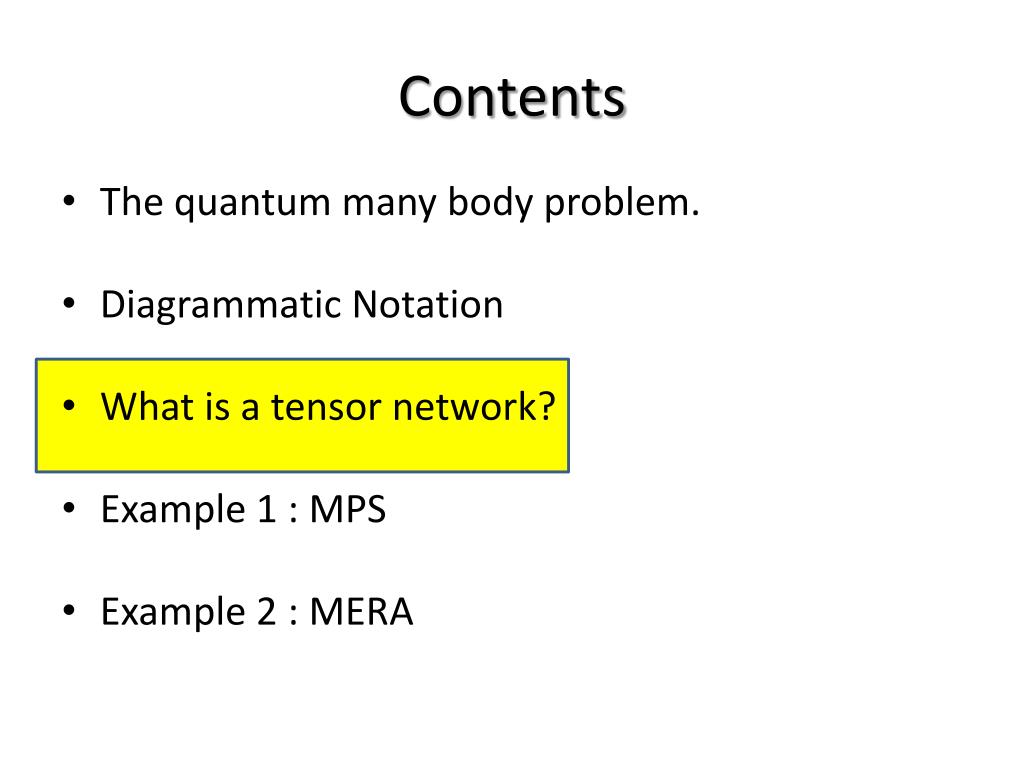 Contents

• The quantum many body problem.

• Diagrammatic Notation

• What is a tensor network?

• Example 1 : MPS

• Example 2 : MERA